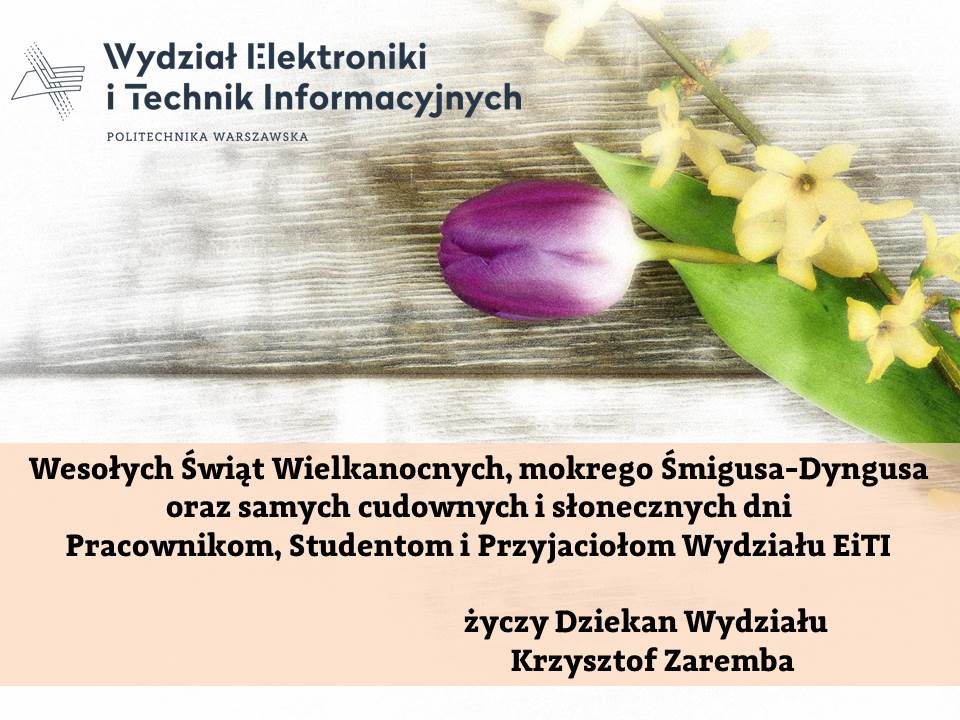 Wydział Elektroniki i Technik Informacyjnych

POLITECHNIKA WARSZAWSKA

Wesołych Świąt Wielkanocnych, mokrego Śmigusa-Dyngusa oraz samych cudownych i słonecznych dni Pracownikom, Studentom i Przyjaciołom Wydziału EiTI

życzy Dziekan Wydziału
Krzysztof Zaremba